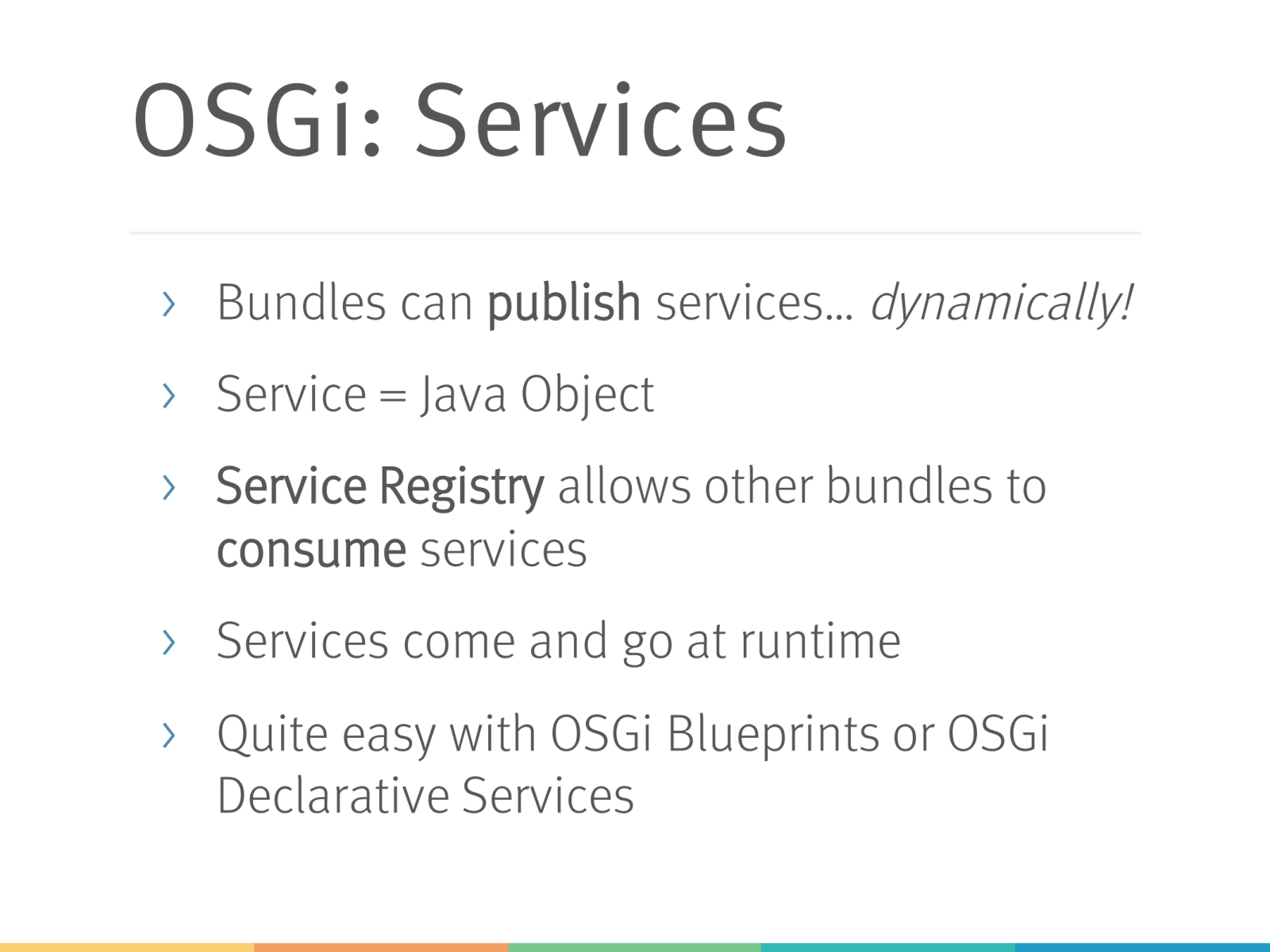 OSGi: Services

› Bundles can publish services… dynamically!

› Service = Java Object

› Service Registry allows other bundles to consume services

› Services come and go at runtime

› Quite easy with OSGi Blueprints or OSGi Declarative Services